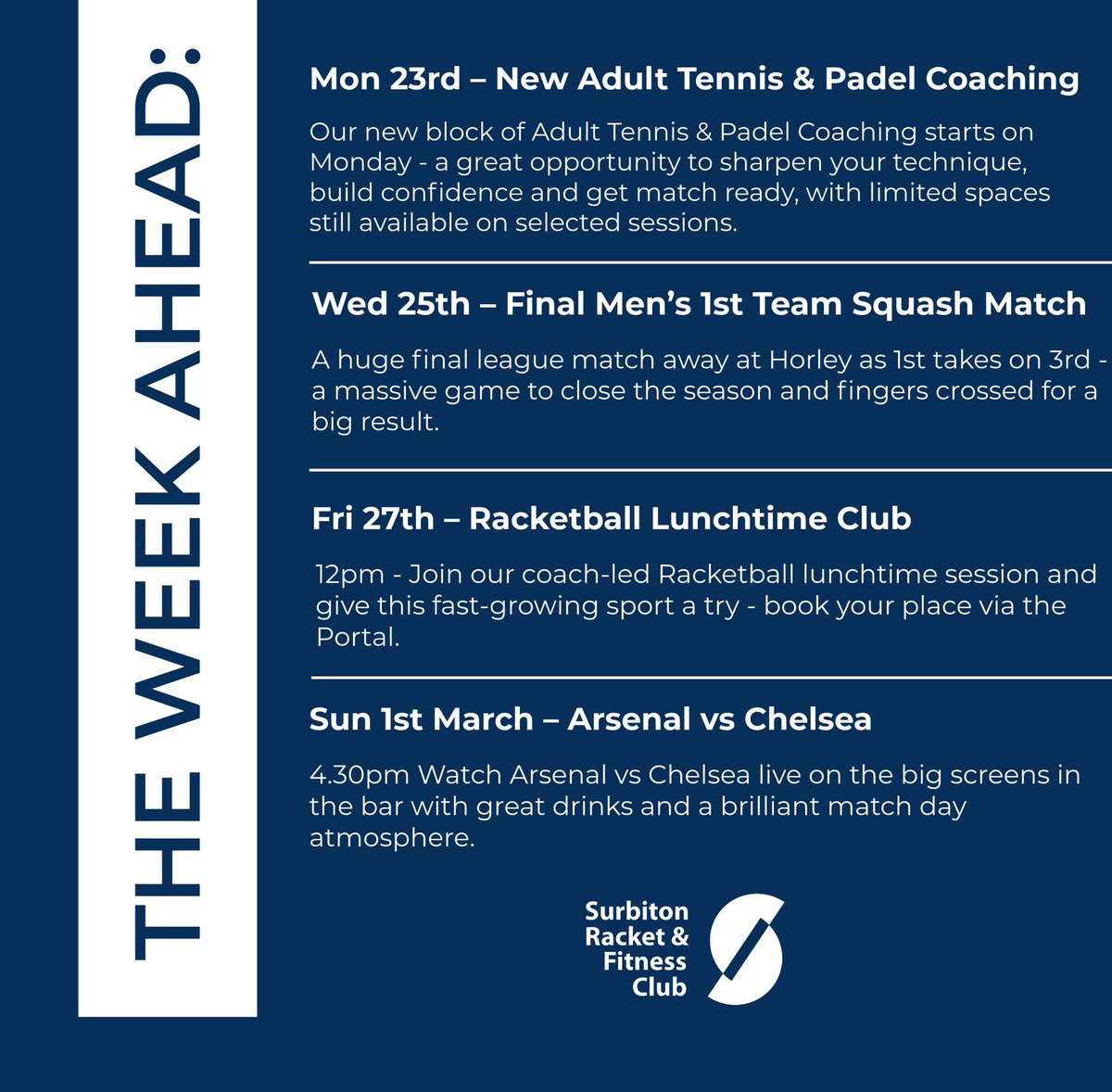 THE WEEK AHEAD:

Mon 23rd – New Adult Tennis & Padel Coaching

Our new block of Adult Tennis & Padel Coaching starts on Monday - a great opportunity to sharpen your technique, build confidence and get match ready, with limited spaces still available on selected sessions.

Wed 25th – Final Men's 1st Team Squash Match

A huge final league match away at Horley as 1st takes on 3rd - a massive game to close the season and fingers crossed for a big result.

Fri 27th – Racketball Lunchtime Club

12pm - Join our coach-led Racketball lunchtime session and give this fast-growing sport a try - book your place via the Portal.

Sun 1st March – Arsenal vs Chelsea

4.30pm Watch Arsenal vs Chelsea live on the big screens in the bar with great drinks and a brilliant match day atmosphere.

Surbiton Racket & Fitness Club